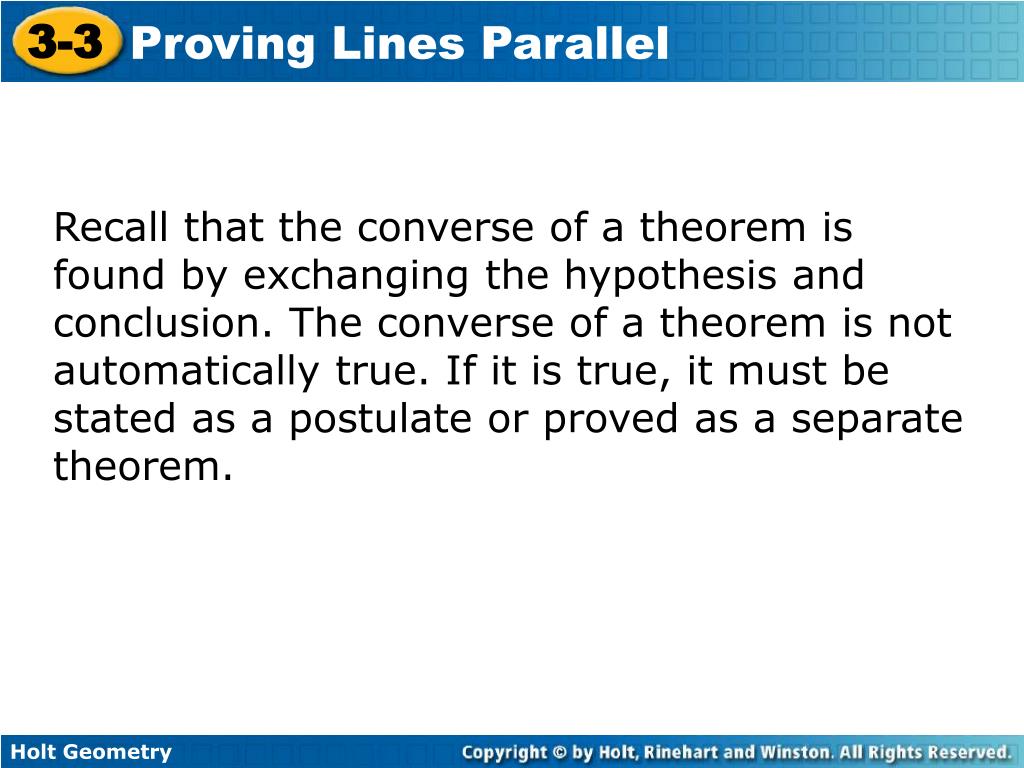 3-3 Proving Lines Parallel

Recall that the converse of a theorem is found by exchanging the hypothesis and conclusion. The converse of a theorem is not automatically true. If it is true, it must be stated as a postulate or proved as a separate theorem.

Holt Geometry

Copyright © by Holt, Rinehart and Winston. All Rights Reserved.